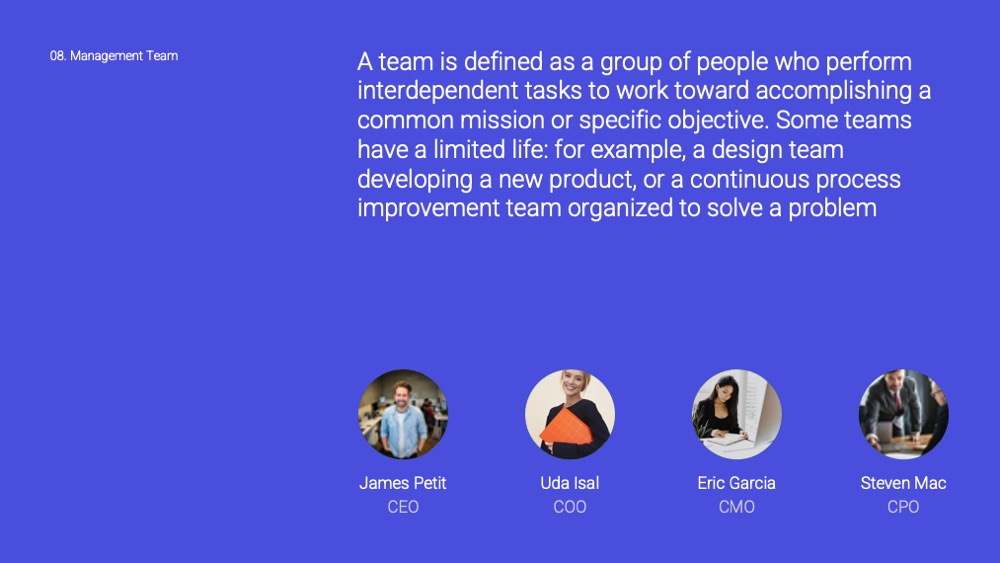 08. Management Team

A team is defined as a group of people who perform interdependent tasks to work toward accomplishing a common mission or specific objective. Some teams have a limited life: for example, a design team developing a new product, or a continuous process improvement team organized to solve a problem

James Petit
CEO

Uda Isal
COO

Eric Garcia
CMO

Steven Mac
CPO